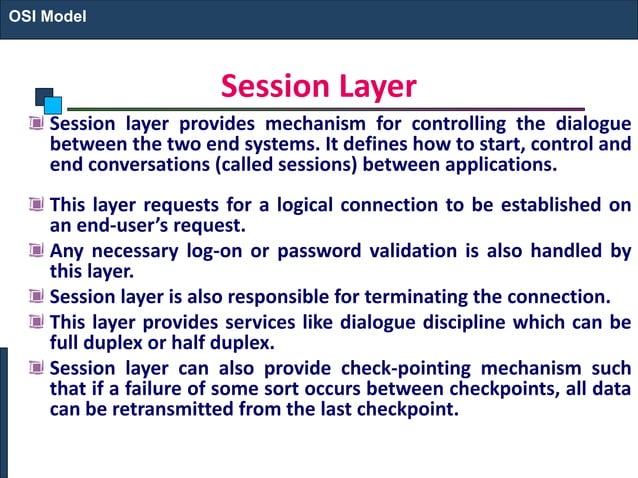 OSI Model

Session Layer

Session layer provides mechanism for controlling the dialogue between the two end systems. It defines how to start, control and end conversations (called sessions) between applications.

This layer requests for a logical connection to be established on an end-user's request.

Any necessary log-on or password validation is also handled by this layer.

Session layer is also responsible for terminating the connection.

This layer provides services like dialogue discipline which can be full duplex or half duplex.

Session layer can also provide check-pointing mechanism such that if a failure of some sort occurs between checkpoints, all data can be retransmitted from the last checkpoint.